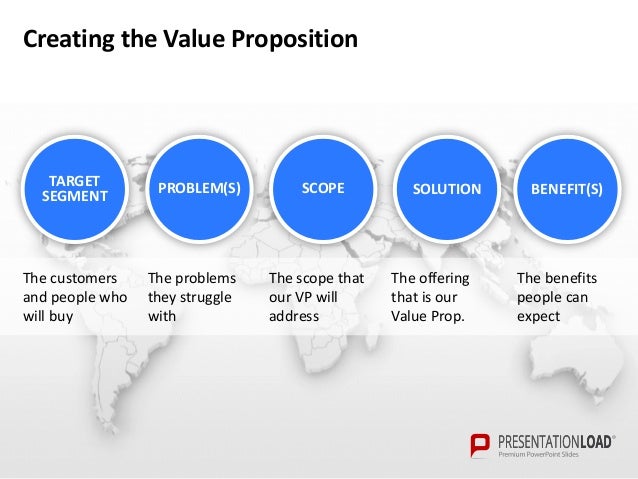 Creating the Value Proposition

TARGET SEGMENT

PROBLEM(S)

SCOPE

SOLUTION

BENEFIT(S)

The customers and people who will buy

The problems they struggle with

The scope that our VP will address

The offering that is our Value Prop.

The benefits people can expect

PRESENTATIONLOAD®
Premium PowerPoint Slides